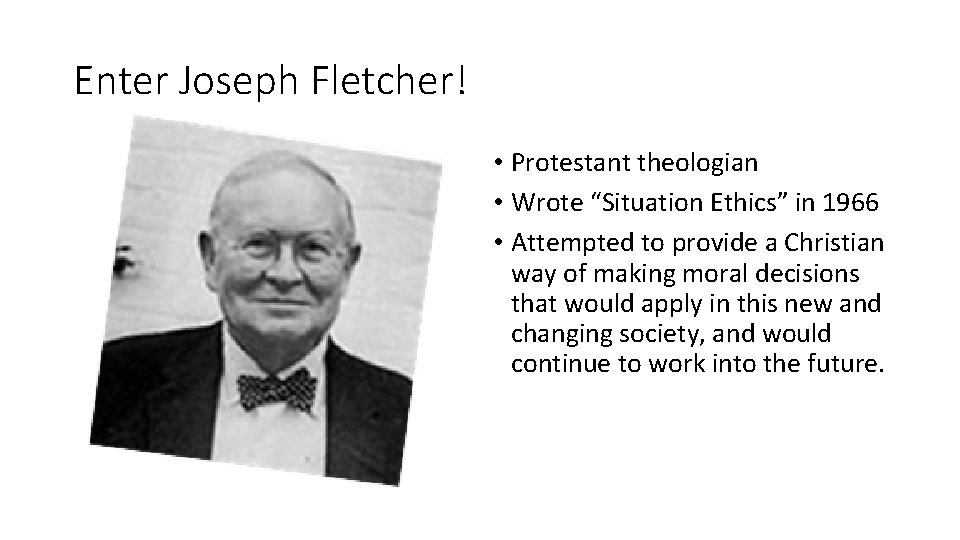 Enter Joseph Fletcher!

• Protestant theologian
• Wrote “Situation Ethics” in 1966
• Attempted to provide a Christian way of making moral decisions that would apply in this new and changing society, and would continue to work into the future.